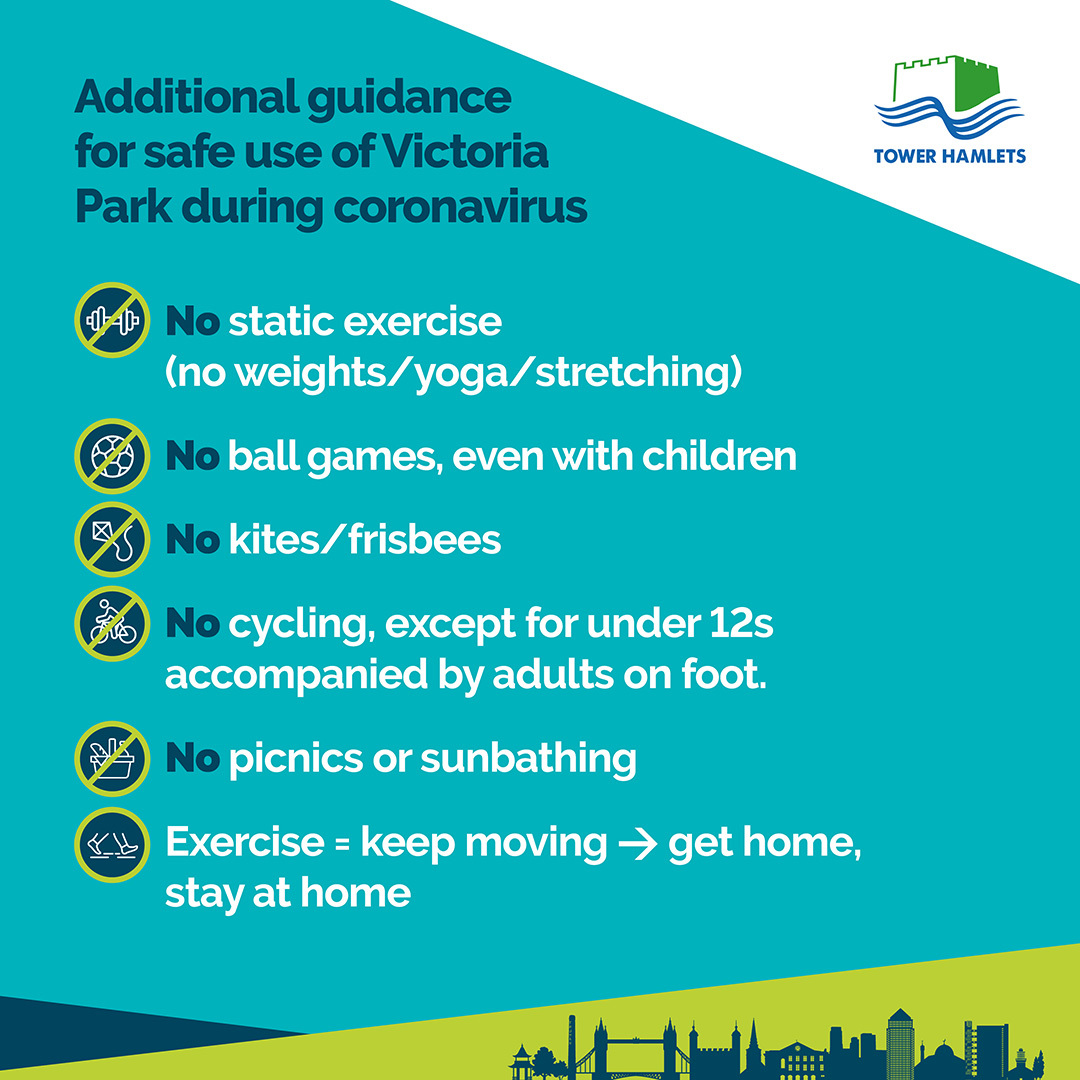 Additional guidance for safe use of Victoria Park during coronavirus

TOWER HAMLETS

No static exercise (no weights/yoga/stretching)

No ball games, even with children

No kites/frisbees

No cycling, except for under 12s accompanied by adults on foot.

No picnics or sunbathing

Exercise = keep moving → get home, stay at home